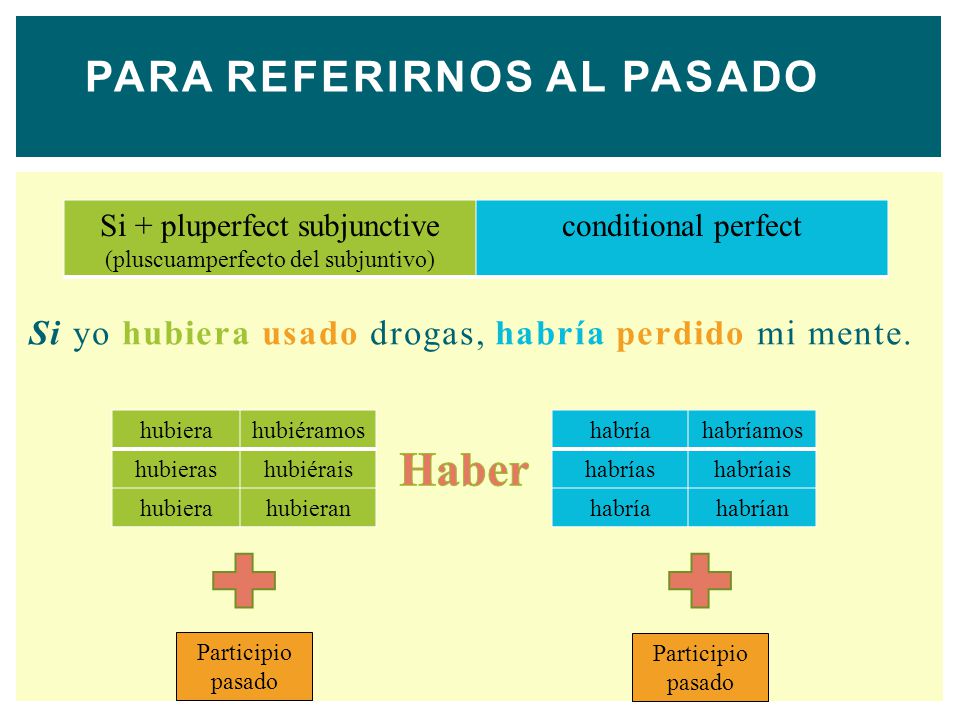 PARA REFERIRNOS AL PASADO

| Si + pluperfect subjunctive (pluscuamperfecto del subjuntivo) | conditional perfect |
|---|---|

Si yo hubiera usado drogas, habría perdido mi mente.

| hubiera | hubiéramos |
|---|---|
| hubieras | hubiérais |
| hubiera | hubieran |

Haber

| habría | habríamos |
|---|---|
| habrías | habríais |
| habría | habrían |

Participio pasado

Participio pasado